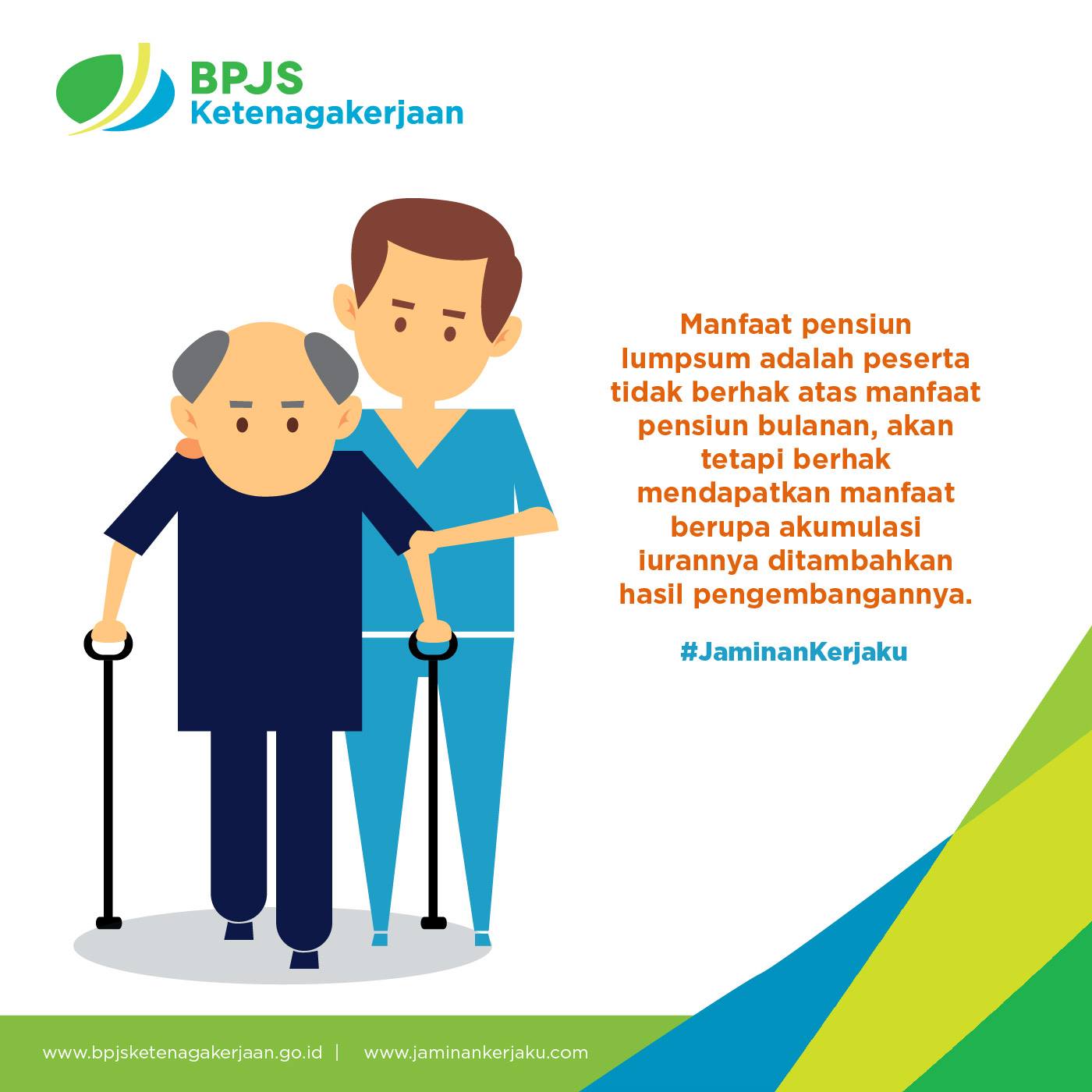 BPJS
Ketenagakerjaan

Manfaat pensiun lumpsum adalah peserta tidak berhak atas manfaat pensiun bulanan, akan tetapi berhak mendapatkan manfaat berupa akumulasi iurannya ditambahkan hasil pengembangannya.

#JaminanKerjaku

www.bpjsketenagakerjaan.go.id | www.jaminankerjaku.com